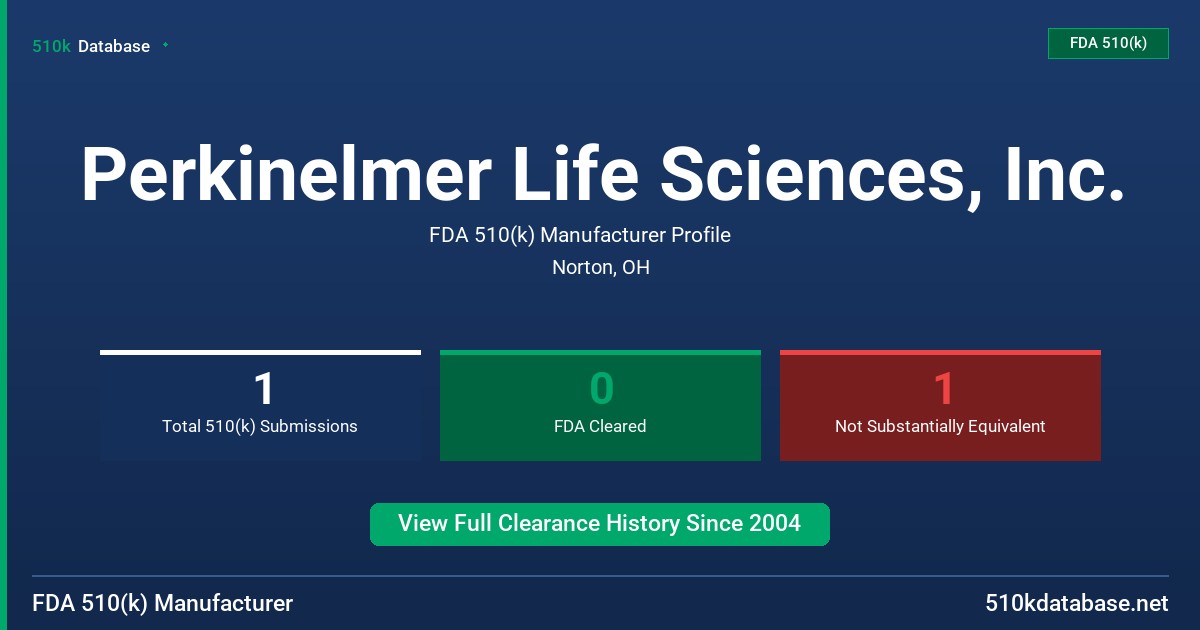 510k Database

FDA 510(k)

Perkinelmer Life Sciences, Inc.

FDA 510(k) Manufacturer Profile

Norton, OH

1
Total 510(k) Submissions

0
FDA Cleared

1
Not Substantially Equivalent

View Full Clearance History Since 2004

FDA 510(k) Manufacturer

510kdatabase.net